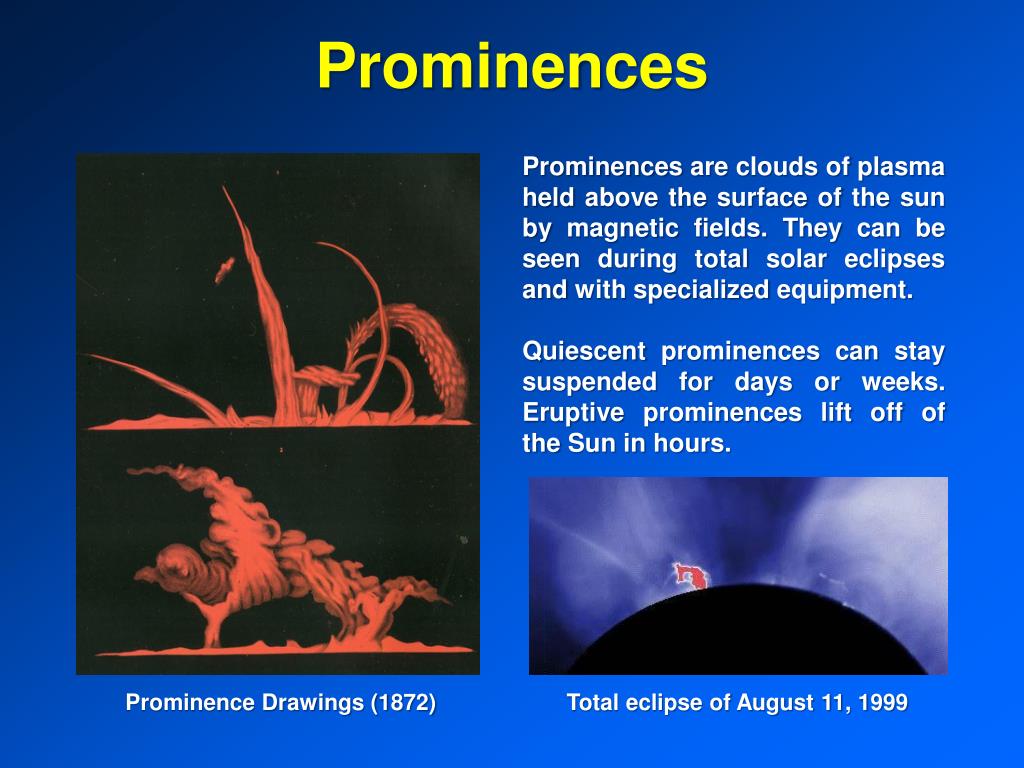 Prominences

Prominences are clouds of plasma held above the surface of the sun by magnetic fields. They can be seen during total solar eclipses and with specialized equipment.

Quiescent prominences can stay suspended for days or weeks. Eruptive prominences lift off of the Sun in hours.

Prominence Drawings (1872)

Total eclipse of August 11, 1999